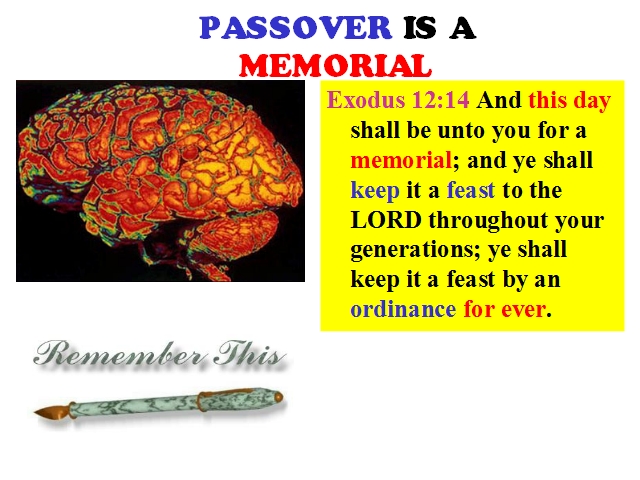 PASSOVER IS A MEMORIAL

Exodus 12:14 And this day shall be unto you for a memorial; and ye shall keep it a feast to the LORD throughout your generations; ye shall keep it a feast by an ordinance for ever.

Remember This